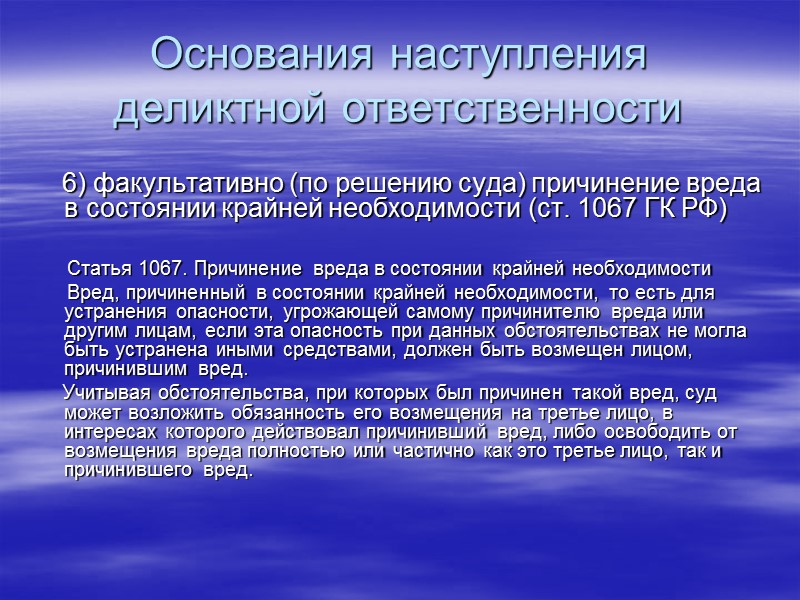 Основания наступления деликтной ответственности

6) факультативно (по решению суда) причинение вреда в состоянии крайней необходимости (ст. 1067 ГК РФ)

Статья 1067. Причинение вреда в состоянии крайней необходимости

Вред, причиненный в состоянии крайней необходимости, то есть для устранения опасности, угрожающей самому причинителю вреда или другим лицам, если эта опасность при данных обстоятельствах не могла быть устранена иными средствами, должен быть возмещен лицом, причинившим вред.

Учитывая обстоятельства, при которых был причинен такой вред, суд может возложить обязанность его возмещения на третье лицо, в интересах которого действовал причинивший вред, либо освободить от возмещения вреда полностью или частично как это третье лицо, так и причинившего вред.